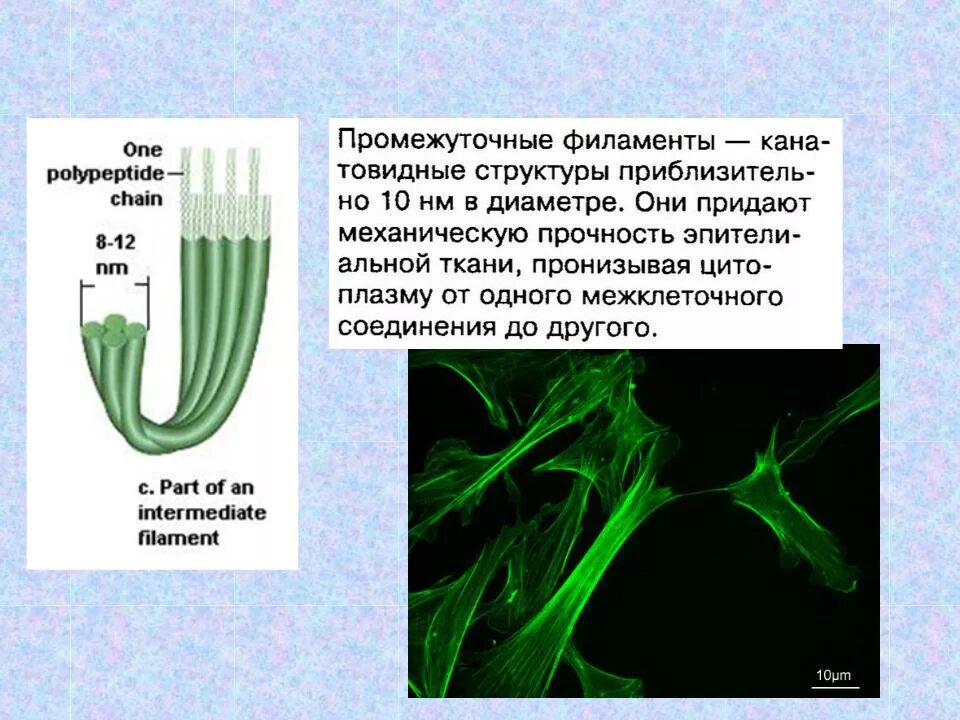 One polypeptide chain

8-12 nm

c. Part of an intermediate filament

Промежуточные филаменты — канатовидные структуры приблизительно 10 нм в диаметре. Они придают механическую прочность эпителиальной ткани, пронизывая цитоплазму от одного межклеточного соединения до другого.

10µm